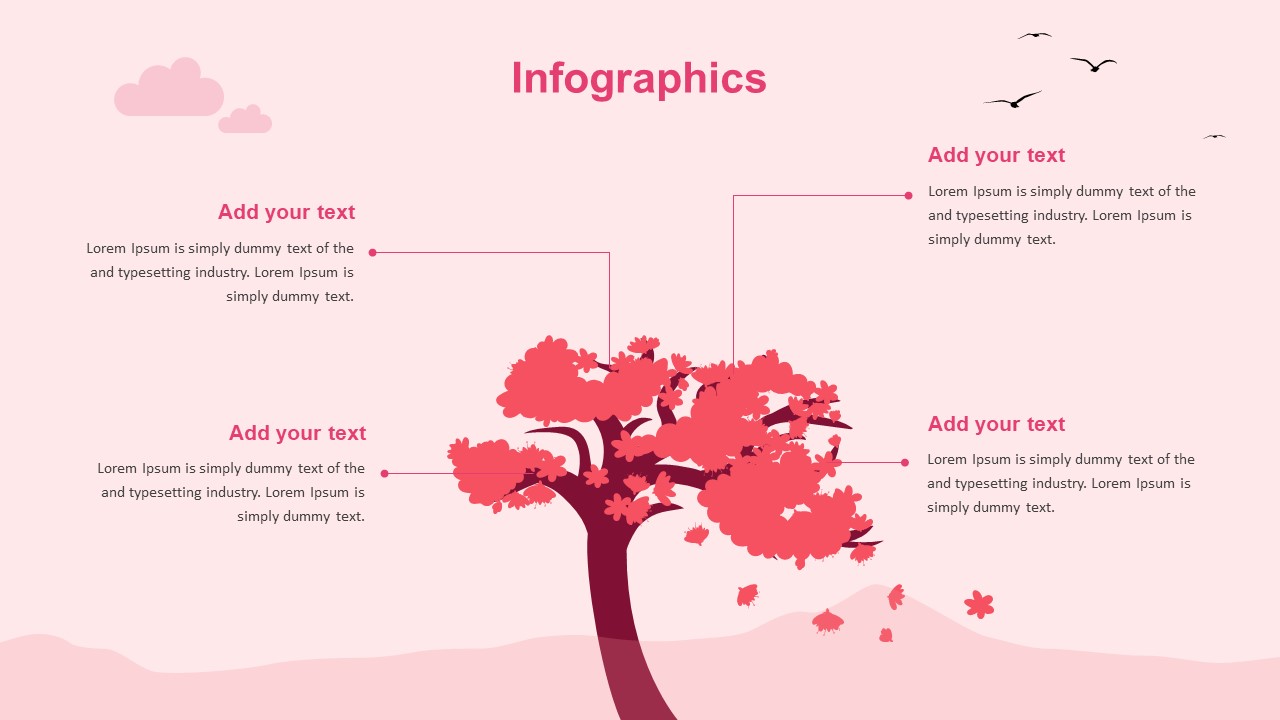 Infographics

Add your text

Lorem Ipsum is simply dummy text of the and typesetting industry. Lorem Ipsum is simply dummy text.

Add your text

Lorem Ipsum is simply dummy text of the and typesetting industry. Lorem Ipsum is simply dummy text.

Add your text

Lorem Ipsum is simply dummy text of the and typesetting industry. Lorem Ipsum is simply dummy text.

Add your text

Lorem Ipsum is simply dummy text of the and typesetting industry. Lorem Ipsum is simply dummy text.